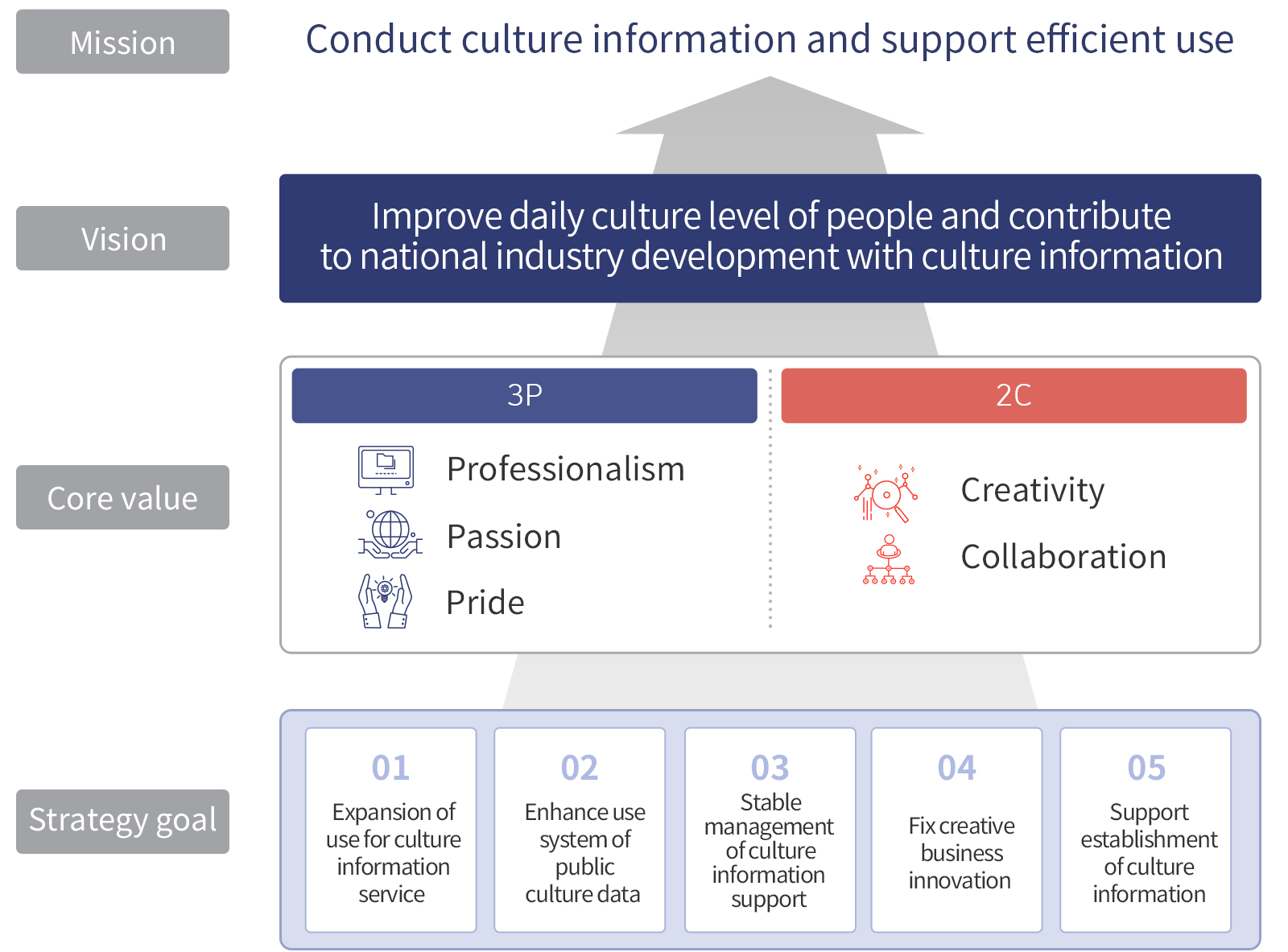 Mission

Conduct culture information and support efficient use

Vision

Improve daily culture level of people and contribute to national industry development with culture information

Core value

3P

Professionalism

Passion

Pride

2C

Creativity

Collaboration

Strategy goal

01
Expansion of use for culture information service

02
Enhance use system of public culture data

03
Stable management of culture information support

04
Fix creative business innovation

05
Support establishment of culture information